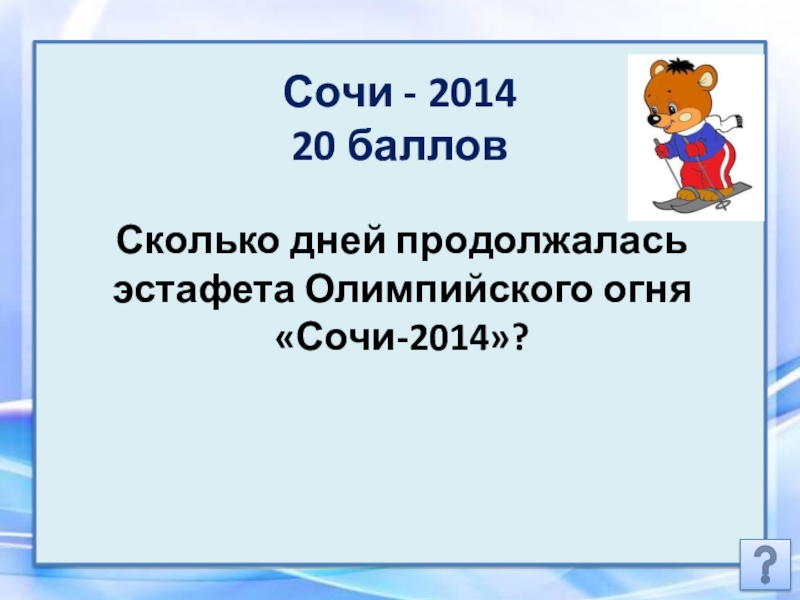 Сочи - 2014
20 баллов

Сколько дней продолжалась эстафета Олимпийского огня «Сочи-2014»?

?